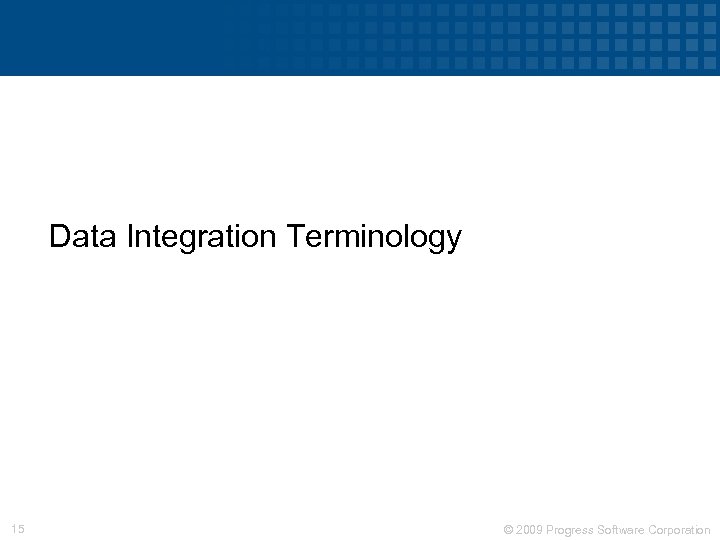 Data Integration Terminology

15

© 2009 Progress Software Corporation